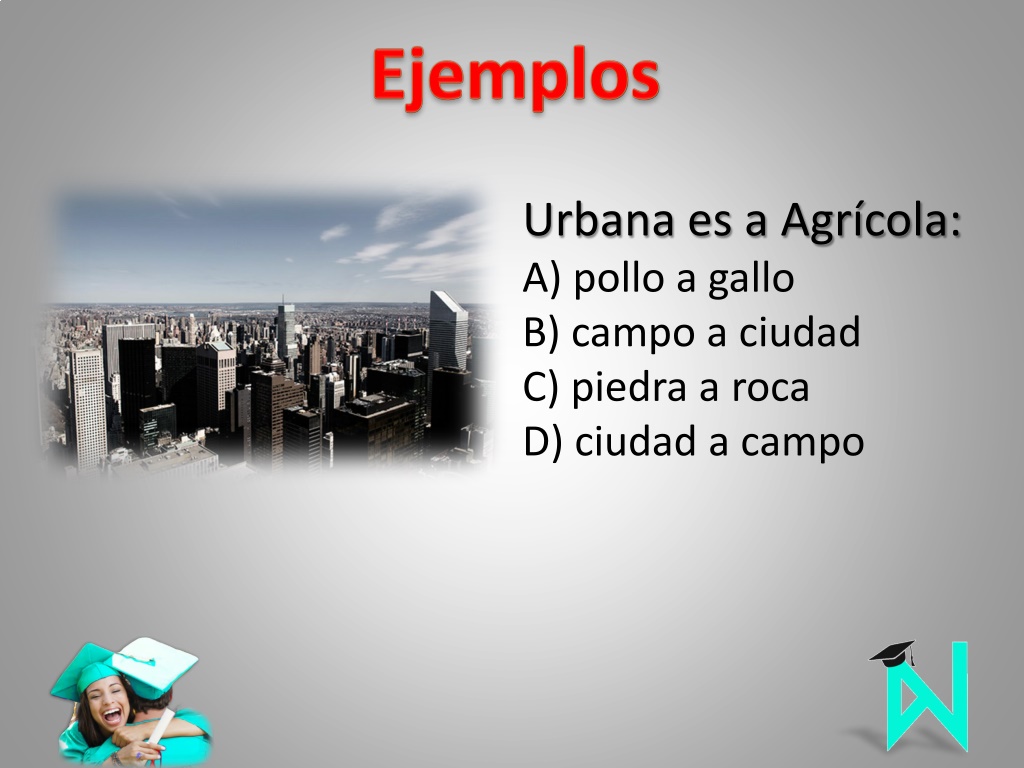 Ejemplos

Urbana es a Agrícola:
A) pollo a gallo
B) campo a ciudad
C) piedra a roca
D) ciudad a campo